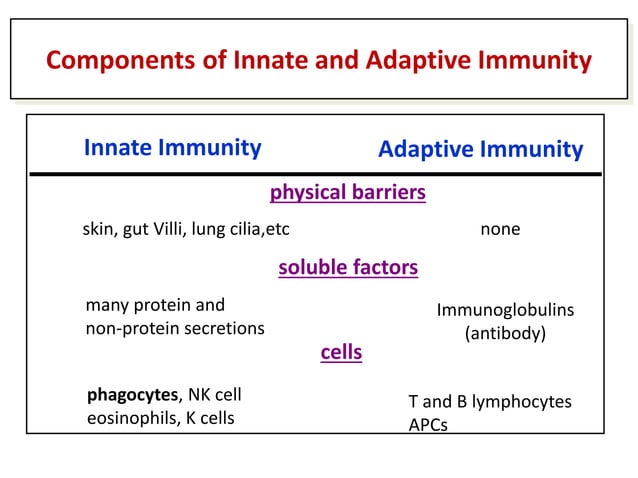 Components of Innate and Adaptive Immunity

Innate Immunity

Adaptive Immunity

physical barriers

skin, gut Villi, lung cilia,etc

none

soluble factors

many protein and non-protein secretions

Immunoglobulins (antibody)

cells

phagocytes, NK cell eosinophils, K cells

T and B lymphocytes APCs